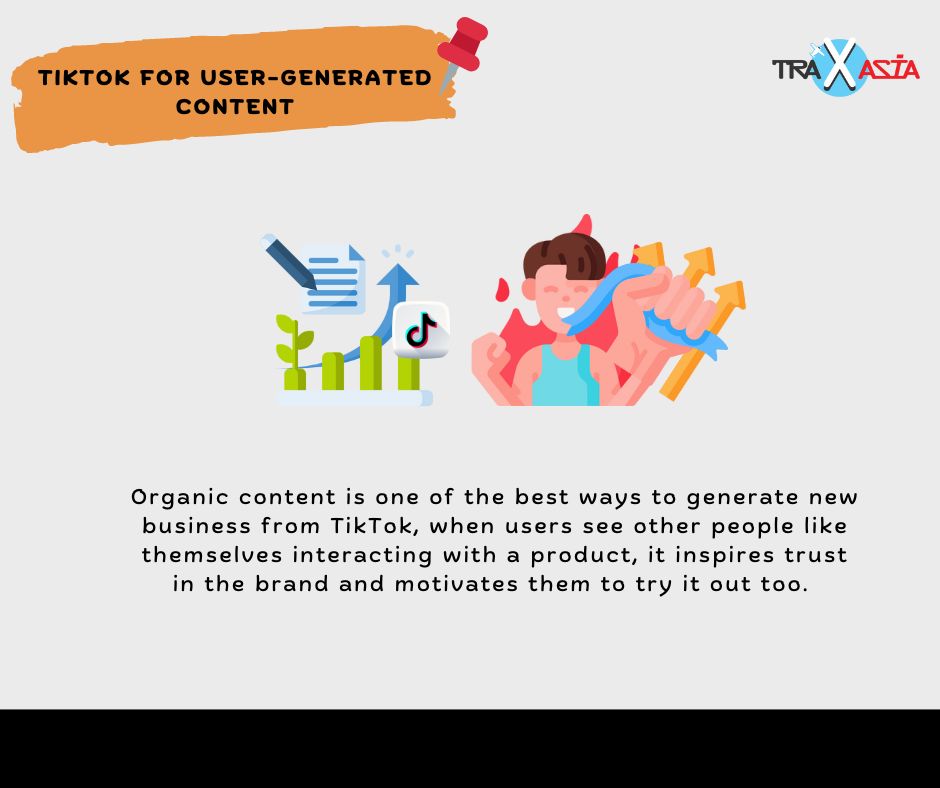 TIKTOK FOR USER-GENERATED CONTENT

TRAXASIA

Organic content is one of the best ways to generate new business from TikTok, when users see other people like themselves interacting with a product, it inspires trust in the brand and motivates them to try it out too.